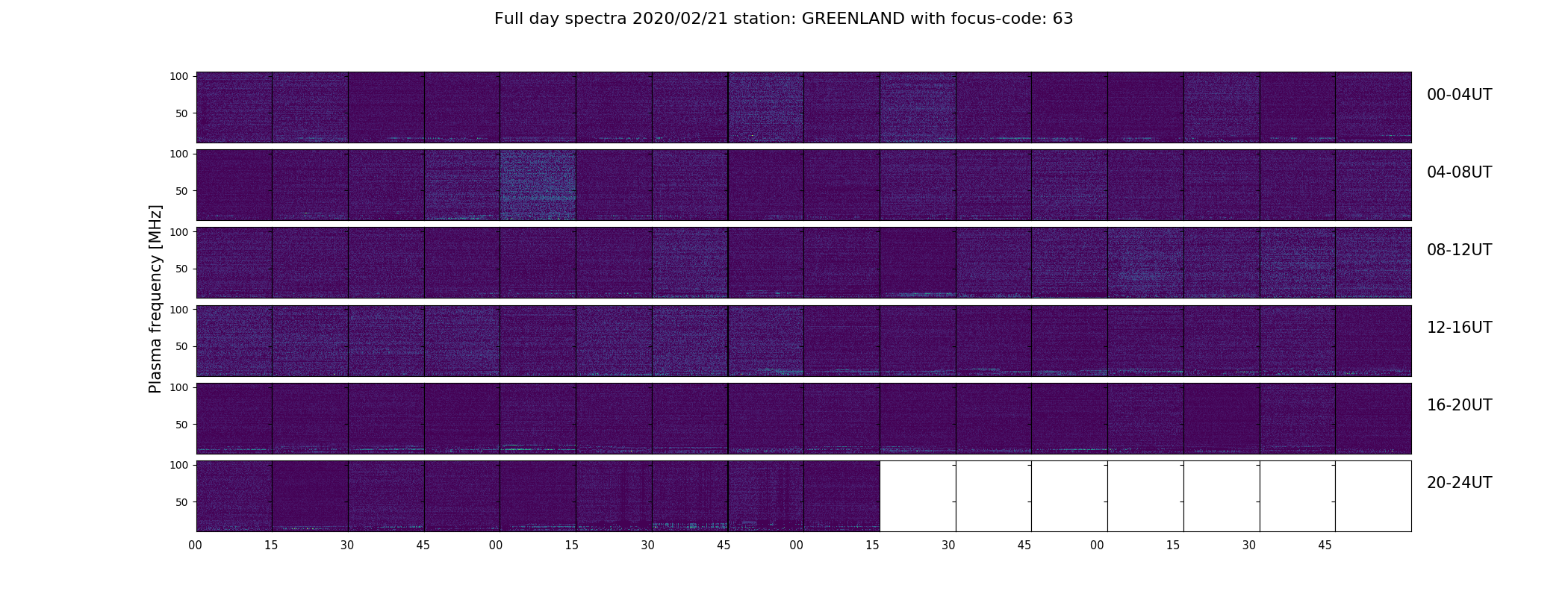 Full day spectra 2020/02/21 station: GREENLAND with focus-code: 63

Plasma frequency [MHz]

100
50
00-04UT

100
50
04-08UT

100
50
08-12UT

100
50
12-16UT

100
50
16-20UT

100
50
20-24UT

00 15 30 45 00 15 30 45 00 15 30 45 00 15 30 45